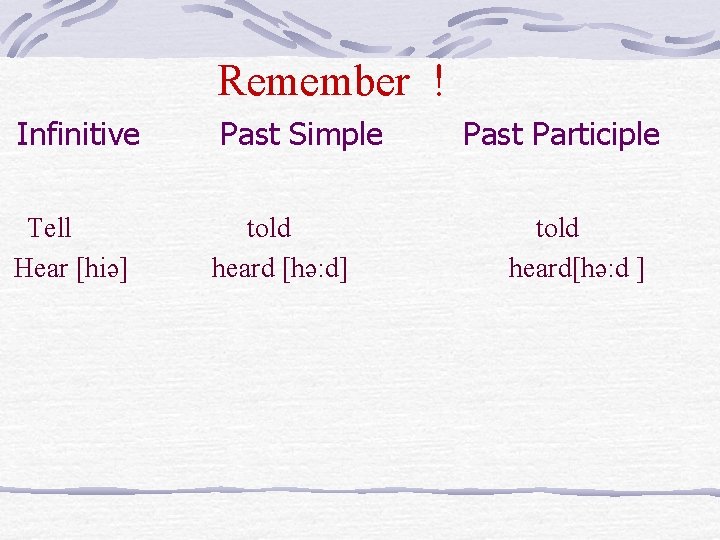 Remember !

| Infinitive | Past Simple | Past Participle |
|---|---|---|
| Tell | told | told |
| Hear [hiə] | heard [hə:d] | heard[hə:d ] |